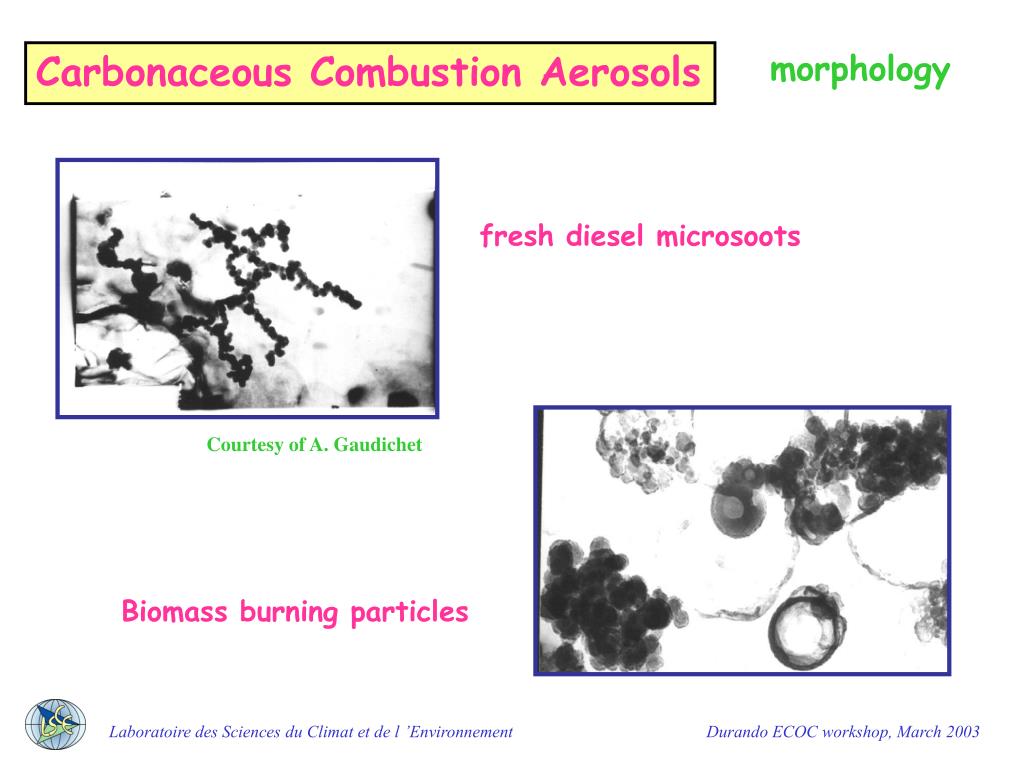 Carbonaceous Combustion Aerosols

morphology

fresh diesel microsoots

Courtesy of A. Gaudichet

Biomass burning particles

LSCE

Laboratoire des Sciences du Climat et de l 'Environnement

Durando ECOC workshop, March 2003